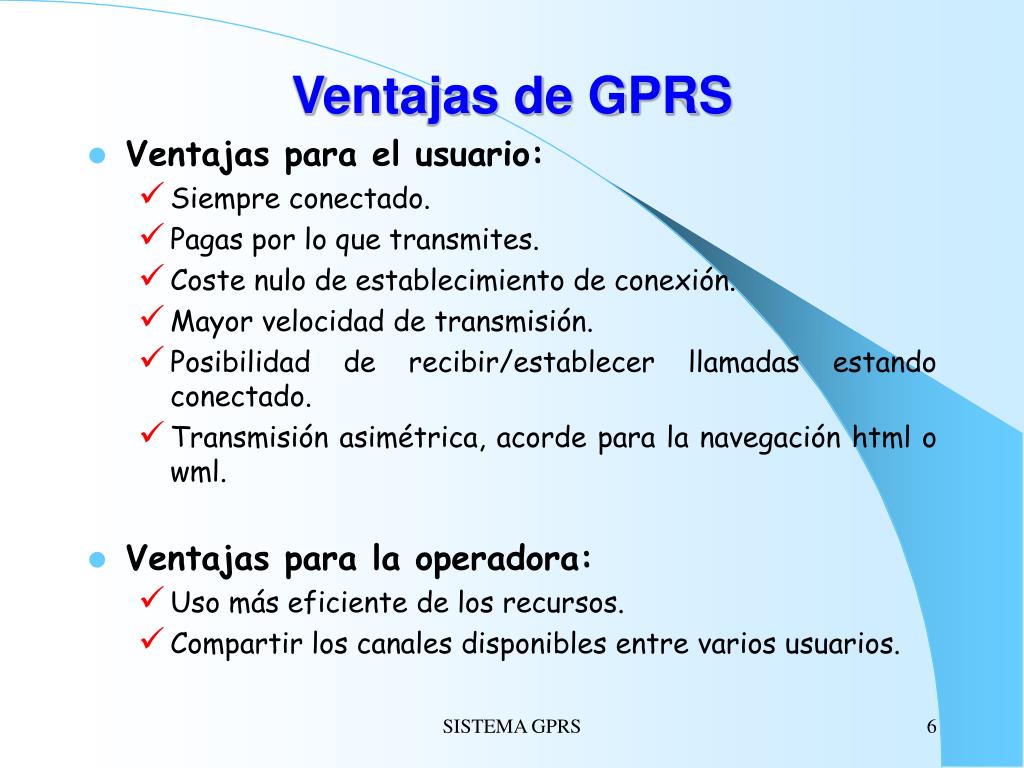 Ventajas de GPRS

- Ventajas para el usuario:
  - Siempre conectado.
  - Pagas por lo que transmites.
  - Coste nulo de establecimiento de conexión.
  - Mayor velocidad de transmisión.
  - Posibilidad de recibir/establecer llamadas estando conectado.
  - Transmisión asimétrica, acorde para la navegación html o wml.

- Ventajas para la operadora:
  - Uso más eficiente de los recursos.
  - Compartir los canales disponibles entre varios usuarios.

SISTEMA GPRS

6